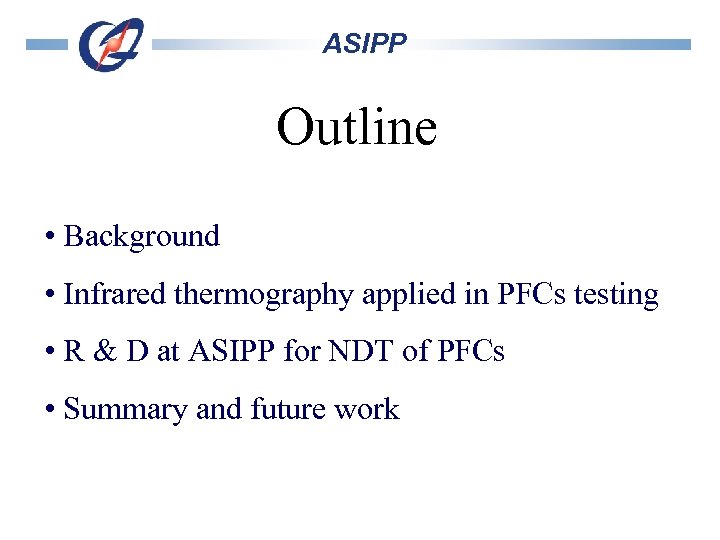 ASIPP

Outline

• Background

• Infrared thermography applied in PFCs testing

• R & D at ASIPP for NDT of PFCs

• Summary and future work